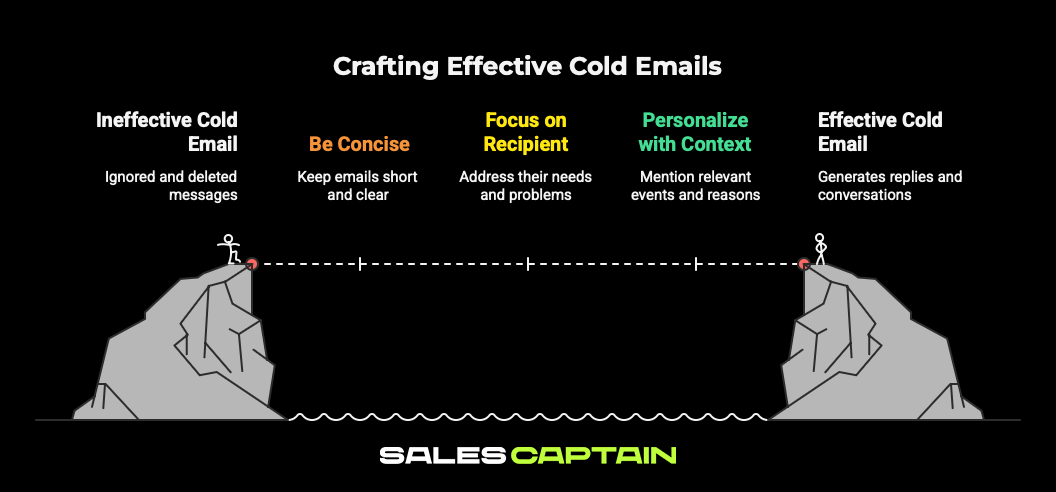 Crafting Effective Cold Emails

Ineffective Cold Email
Ignored and deleted messages

Be Concise
Keep emails short and clear

Focus on Recipient
Address their needs and problems

Personalize with Context
Mention relevant events and reasons

Effective Cold Email
Generates replies and conversations

SALES CAPTAIN